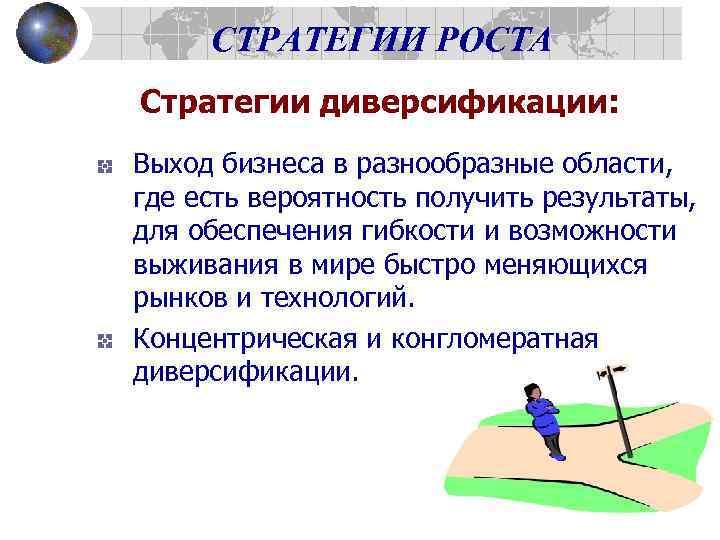 СТРАТЕГИИ РОСТА

Стратегии диверсификации:

Выход бизнеса в разнообразные области, где есть вероятность получить результаты, для обеспечения гибкости и возможности выживания в мире быстро меняющихся рынков и технологий.

Концентрическая и конгломератная диверсификации.